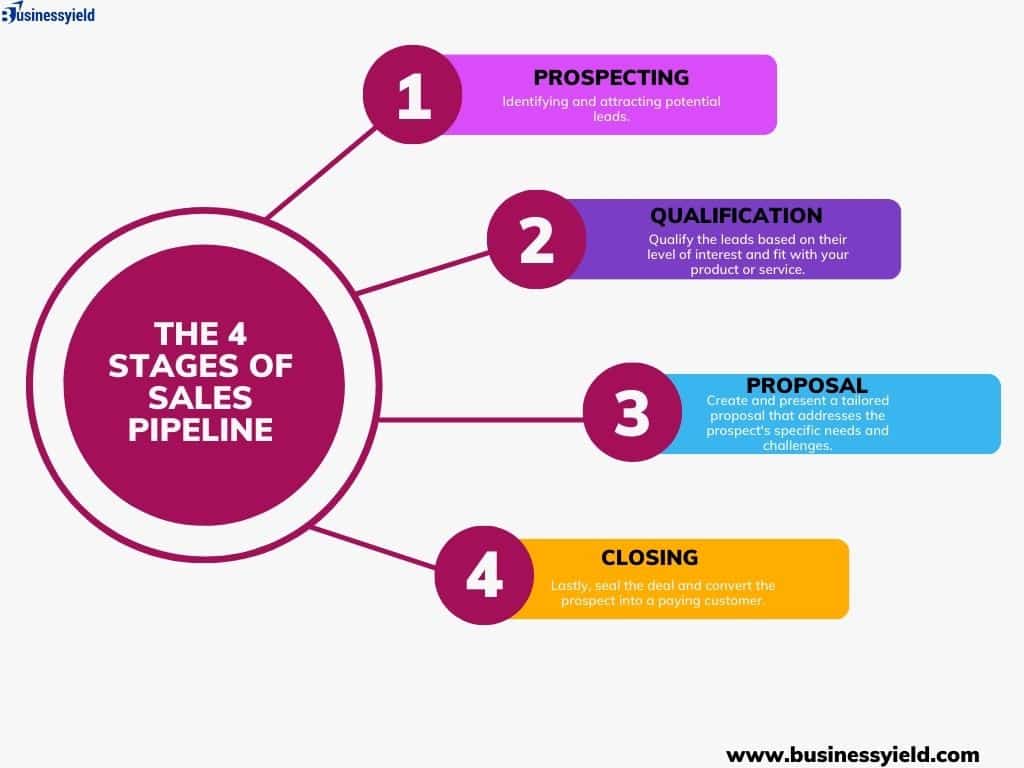 Businessyield

THE 4 STAGES OF SALES PIPELINE

1
PROSPECTING
Identifying and attracting potential leads.

2
QUALIFICATION
Qualify the leads based on their level of interest and fit with your product or service.

3
PROPOSAL
Create and present a tailored proposal that addresses the prospect's specific needs and challenges.

4
CLOSING
Lastly, seal the deal and convert the prospect into a paying customer.

www.businessyield.com